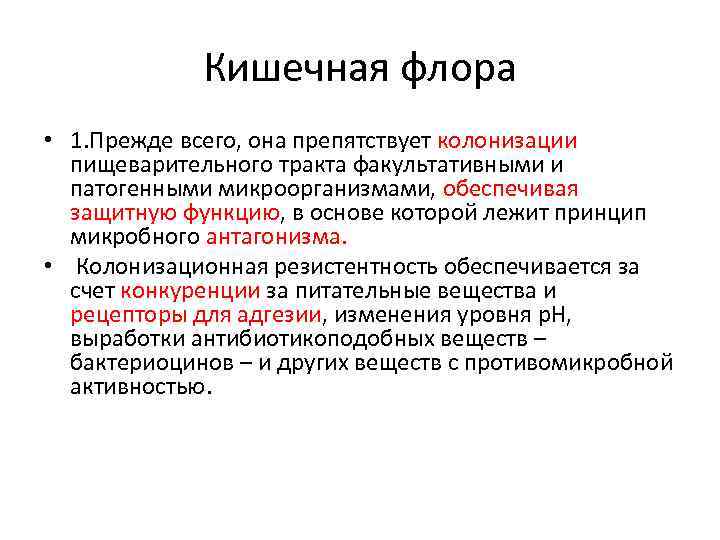 Кишечная флора

• 1.Прежде всего, она препятствует колонизации пищеварительного тракта факультативными и патогенными микроорганизмами, обеспечивая защитную функцию, в основе которой лежит принцип микробного антагонизма.

• Колонизационная резистентность обеспечивается за счет конкуренции за питательные вещества и рецепторы для адгезии, изменения уровня рН, выработки антибиотикоподобных веществ – бактериоцинов – и других веществ с противомикробной активностью.